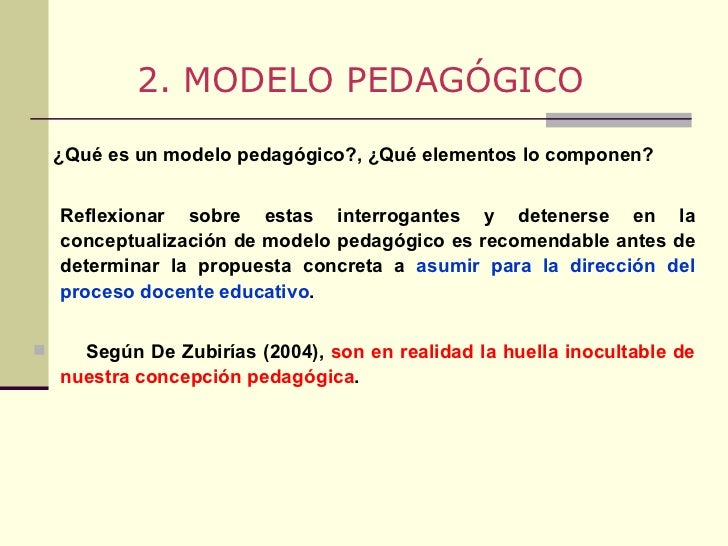 2. MODELO PEDAGÓGICO

¿Qué es un modelo pedagógico?, ¿Qué elementos lo componen?

Reflexionar sobre estas interrogantes y detenerse en la conceptualización de modelo pedagógico es recomendable antes de determinar la propuesta concreta a asumir para la dirección del proceso docente educativo.

Según De Zubirías (2004), son en realidad la huella inocultable de nuestra concepción pedagógica.